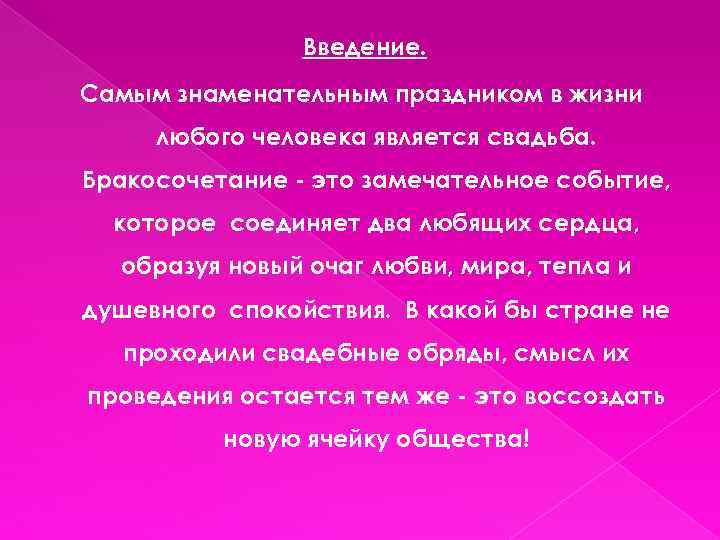 Введение.

Самым знаменательным праздником в жизни любого человека является свадьба. Бракосочетание - это замечательное событие, которое соединяет два любящих сердца, образуя новый очаг любви, мира, тепла и душевного спокойствия. В какой бы стране не проходили свадебные обряды, смысл их проведения остается тем же - это воссоздать новую ячейку общества!